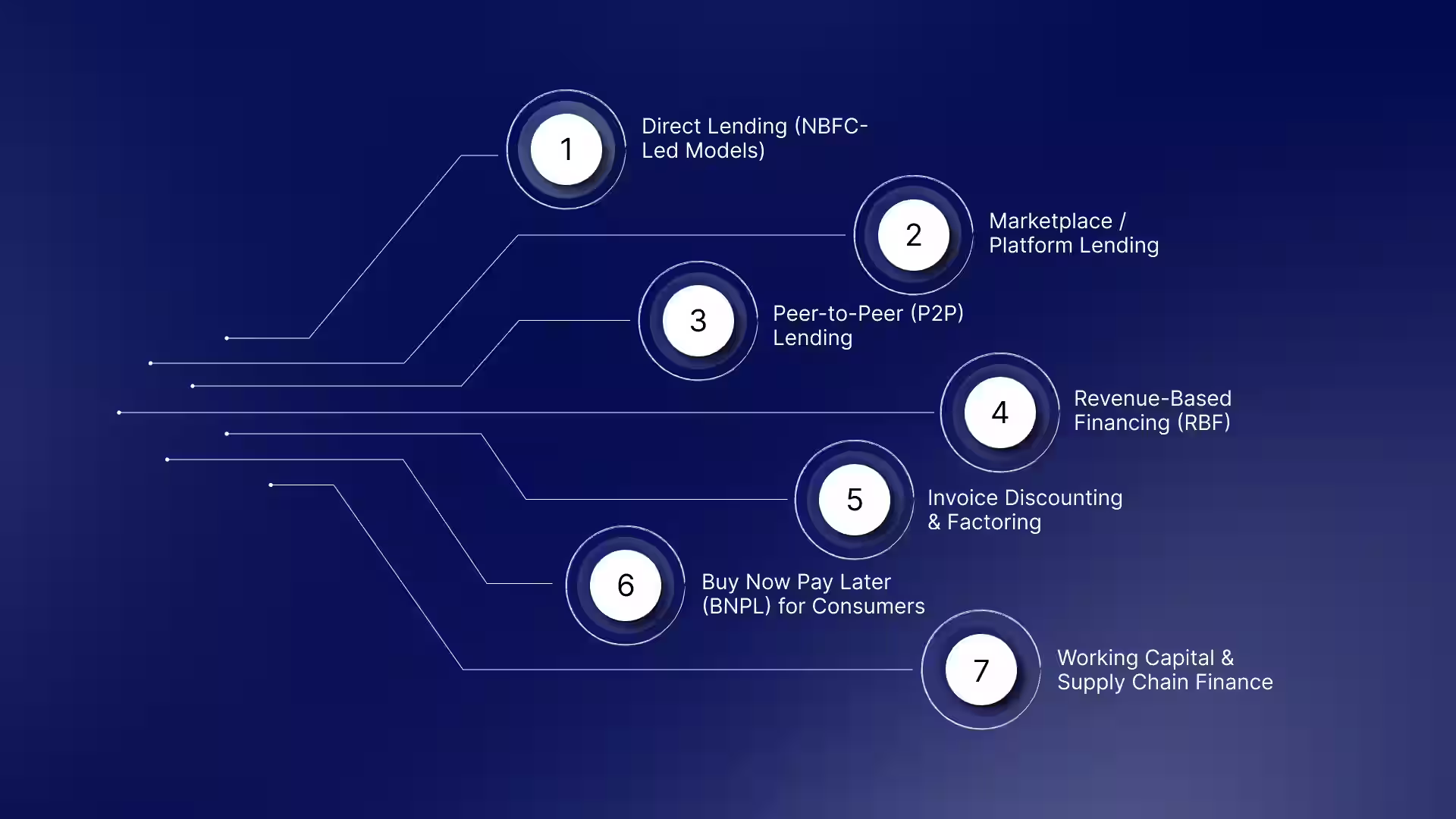 1
Direct Lending (NBFC-Led Models)

2
Marketplace / Platform Lending

3
Peer-to-Peer (P2P) Lending

4
Revenue-Based Financing (RBF)

5
Invoice Discounting & Factoring

6
Buy Now Pay Later (BNPL) for Consumers

7
Working Capital & Supply Chain Finance